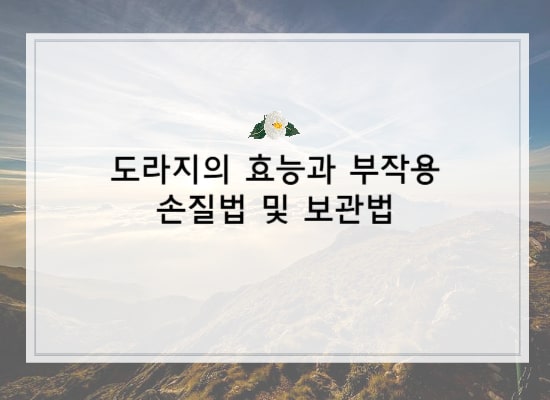 도라지의 효능과 부작용
손질법 및 보관법